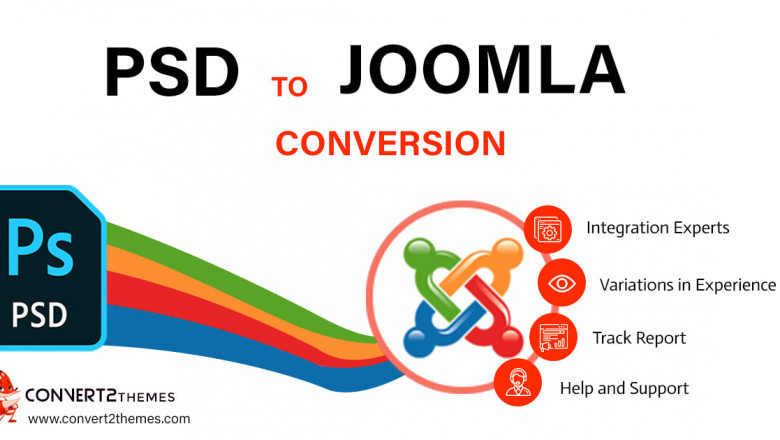 PSD TO JOOMLA
CONVERSION

Ps
PSD

Integration Experts
Variations in Experience
Track Report
Help and Support

CONVERT2THEMES
www.convert2themes.com